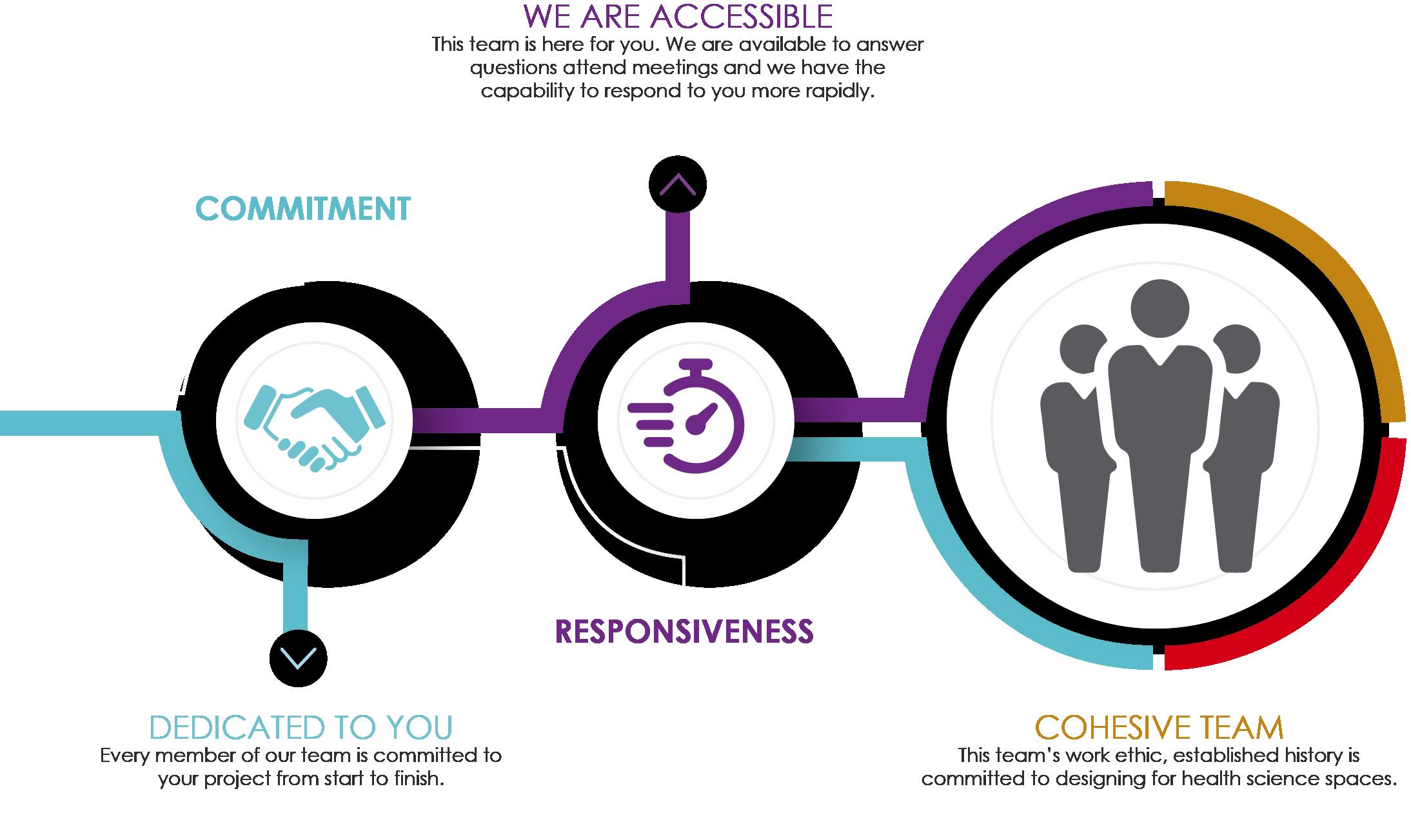 WE ARE ACCESSIBLE
This team is here for you. We are available to answer questions attend meetings and we have the capability to respond to you more rapidly.

COMMITMENT

RESPONSIVENESS

DEDICATED TO YOU
Every member of our team is committed to your project from start to finish.

COHESIVE TEAM
This team's work ethic, established history is committed to designing for health science spaces.